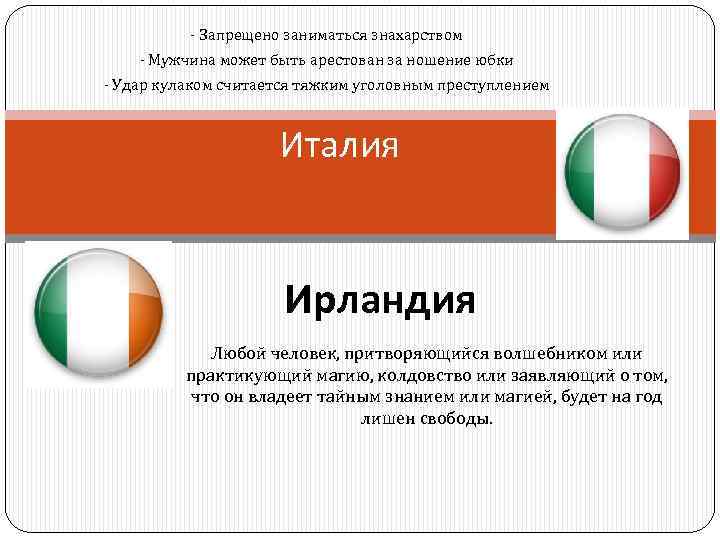 - Запрещено заниматься знахарством
- Мужчина может быть арестован за ношение юбки
- Удар кулаком считается тяжким уголовным преступлением

Италия

Ирландия

Любой человек, притворяющийся волшебником или практикующий магию, колдовство или заявляющий о том, что он владеет тайным знанием или магией, будет на год лишен свободы.